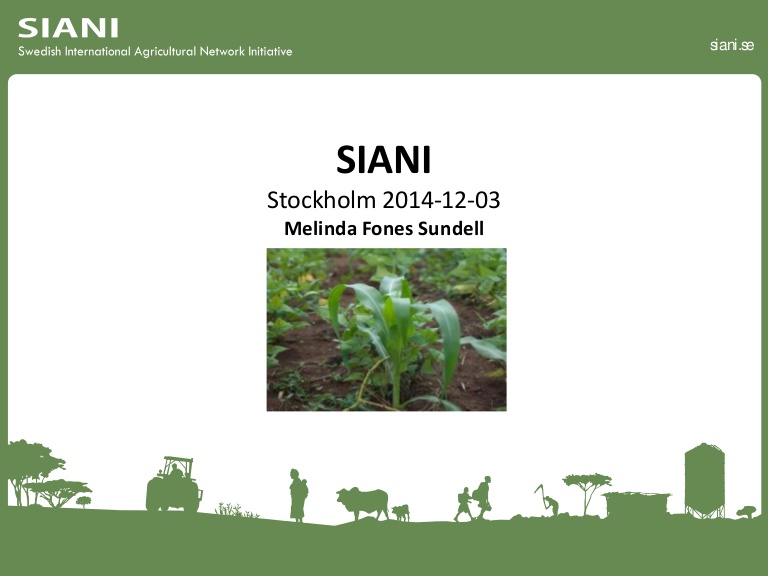 SIANI
Swedish International Agricultural Network Initiative

siani.se

SIANI
Stockholm 2014-12-03
Melinda Fones Sundell